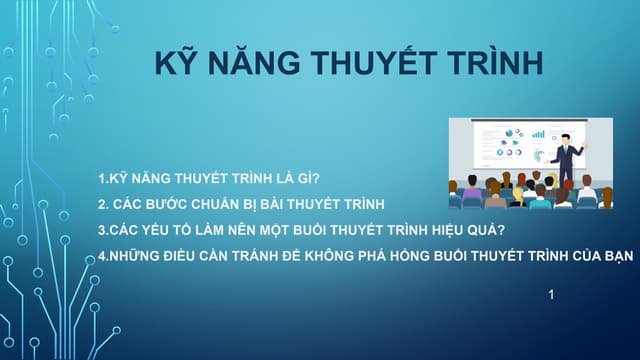 KỸ NĂNG THUYẾT TRÌNH

1.KỸ NĂNG THUYẾT TRÌNH LÀ GÌ?

2. CÁC BƯỚC CHUẨN BỊ BÀI THUYẾT TRÌNH

3.CÁC YẾU TỐ LÀM NÊN MỘT BUỔI THUYẾT TRÌNH HIỆU QUẢ?

4.NHỮNG ĐIỀU CẦN TRÁNH ĐỂ KHÔNG PHÁ HỎNG BUỔI THUYẾT TRÌNH CỦA BẠN

1